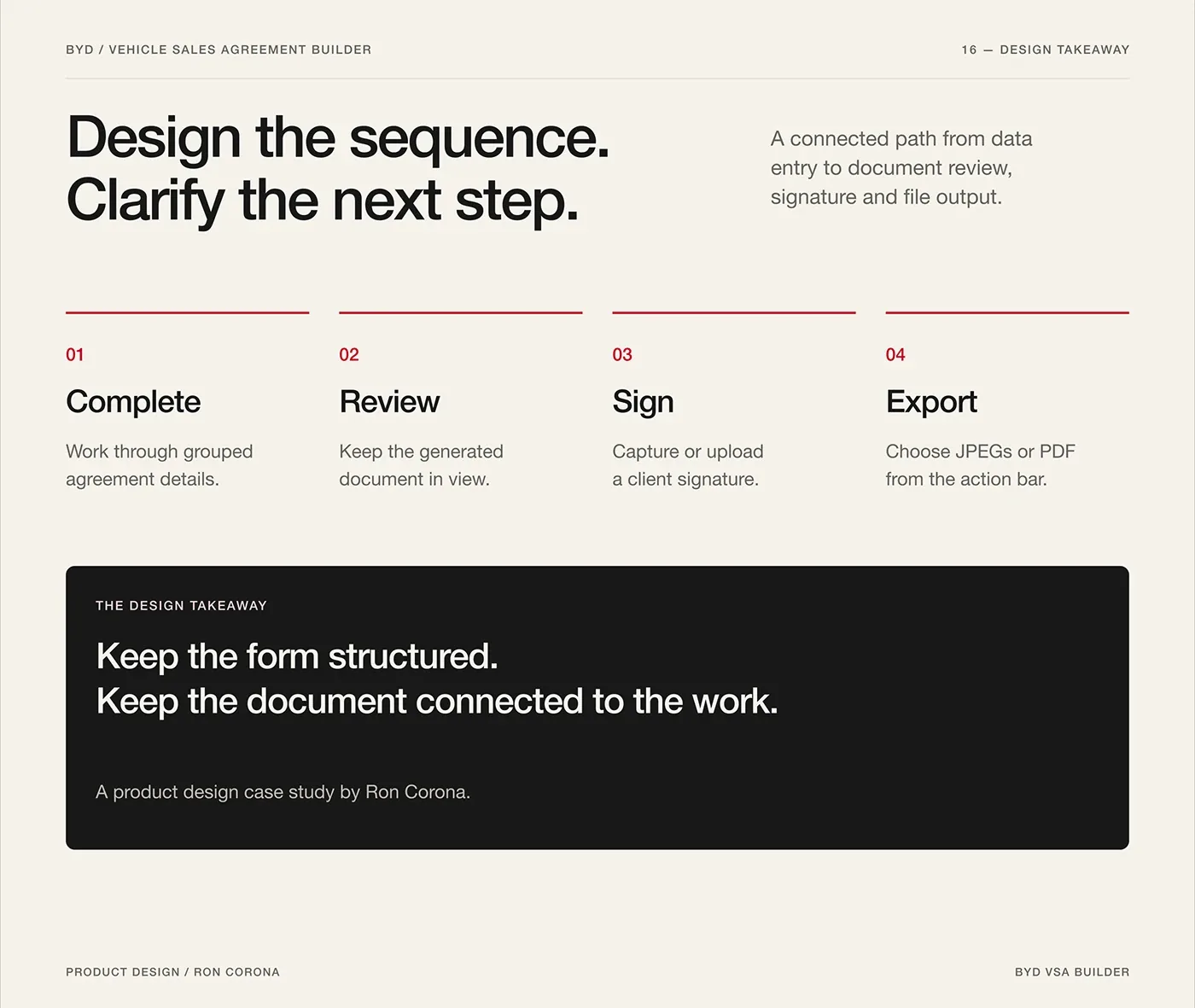 BYD / VEHICLE SALES AGREEMENT BUILDER

16 — DESIGN TAKEAWAY

Design the sequence.
Clarify the next step.

A connected path from data entry to document review, signature and file output.

01

Complete

Work through grouped agreement details.

02

Review

Keep the generated document in view.

03

Sign

Capture or upload a client signature.

04

Export

Choose JPEGs or PDF from the action bar.

THE DESIGN TAKEAWAY

Keep the form structured.
Keep the document connected to the work.

A product design case study by Ron Corona.

PRODUCT DESIGN / RON CORONA

BYD VSA BUILDER